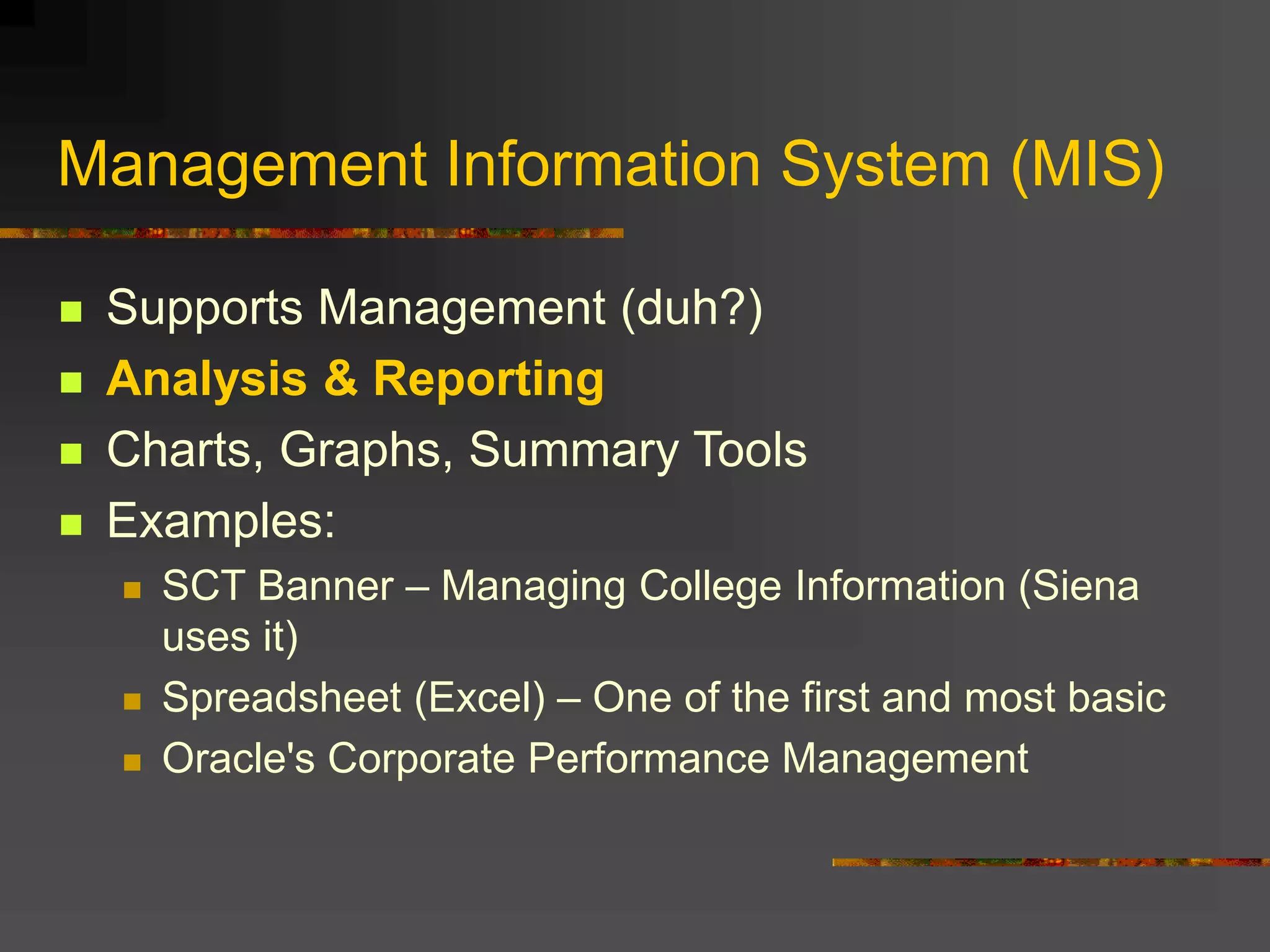 Management Information System (MIS)

- Supports Management (duh?)
- Analysis & Reporting
- Charts, Graphs, Summary Tools
- Examples:
  - SCT Banner – Managing College Information (Siena uses it)
  - Spreadsheet (Excel) – One of the first and most basic
  - Oracle's Corporate Performance Management